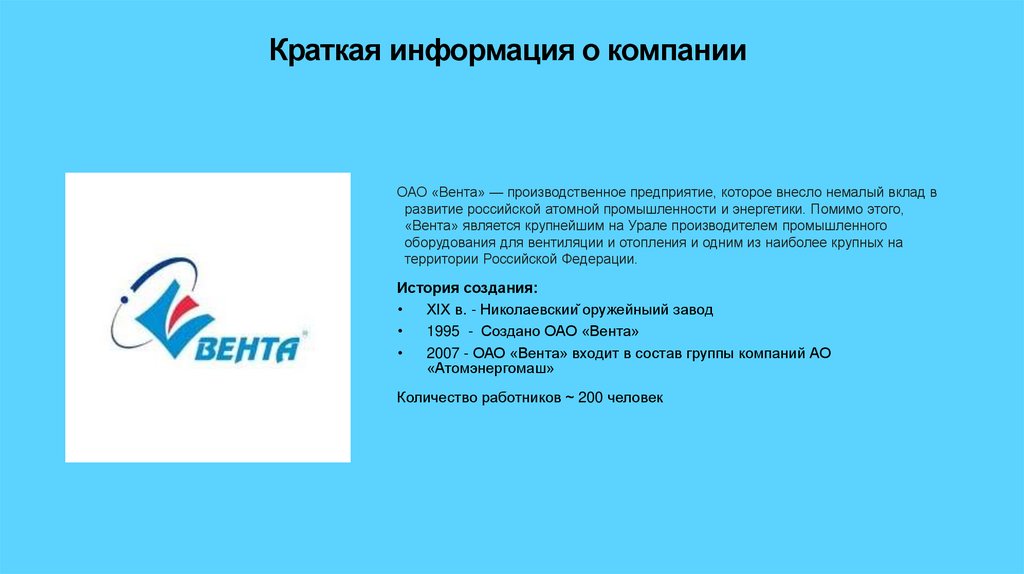 Краткая информация о компании

ВЕНТА

ОАО «Вента» — производственное предприятие, которое внесло немалый вклад в развитие российской атомной промышленности и энергетики. Помимо этого, «Вента» является крупнейшим на Урале производителем промышленного оборудования для вентиляции и отопления и одним из наиболее крупных на территории Российской Федерации.

История создания:
• XIX в. - Николаевский оружейный завод
• 1995 - Создано ОАО «Вента»
• 2007 - ОАО «Вента» входит в состав группы компаний АО «Атомэнергомаш»

Количество работников ~ 200 человек